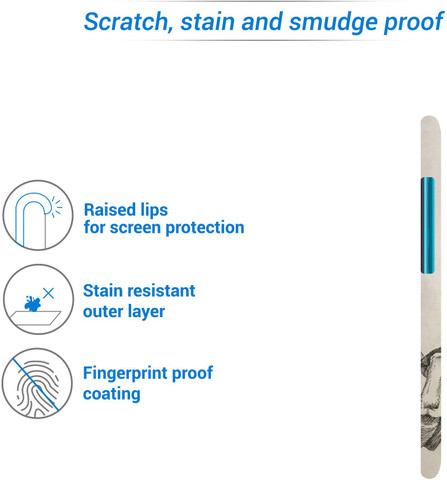 Scratch, stain and smudge proof

Raised lips
for screen protection

Stain resistant
outer layer

Fingerprint proof
coating